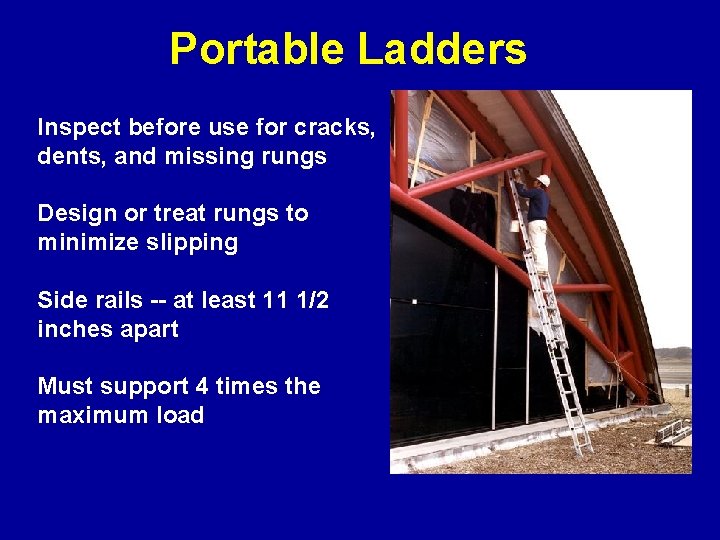 Portable Ladders

Inspect before use for cracks, dents, and missing rungs

Design or treat rungs to minimize slipping

Side rails -- at least 11 1/2 inches apart

Must support 4 times the maximum load